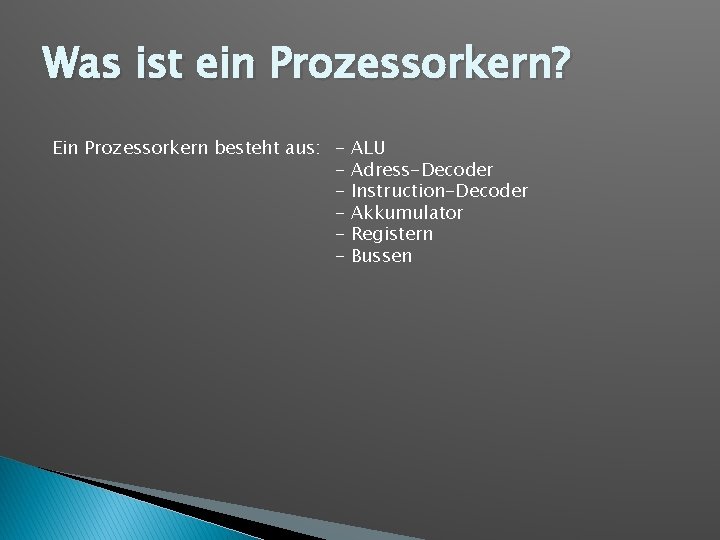 Was ist ein Prozessorkern?

Ein Prozessorkern besteht aus:

- ALU
- Adress-Decoder
- Instruction-Decoder
- Akkumulator
- Registern
- Bussen